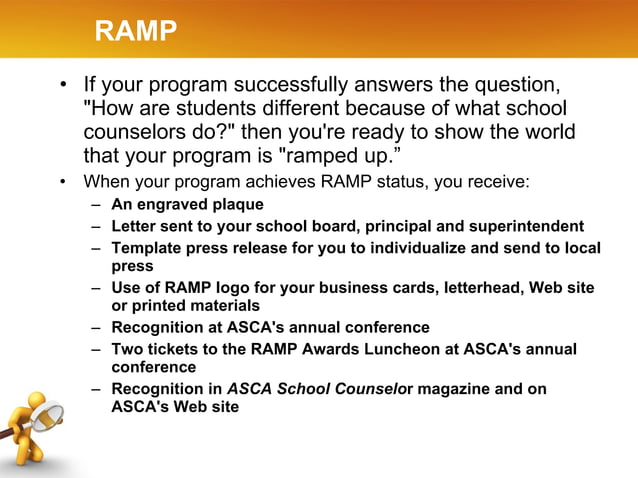 RAMP

• If your program successfully answers the question, "How are students different because of what school counselors do?" then you're ready to show the world that your program is "ramped up.”

• When your program achieves RAMP status, you receive:
– An engraved plaque
– Letter sent to your school board, principal and superintendent
– Template press release for you to individualize and send to local press
– Use of RAMP logo for your business cards, letterhead, Web site or printed materials
– Recognition at ASCA's annual conference
– Two tickets to the RAMP Awards Luncheon at ASCA's annual conference
– Recognition in ASCA School Counselor magazine and on ASCA's Web site